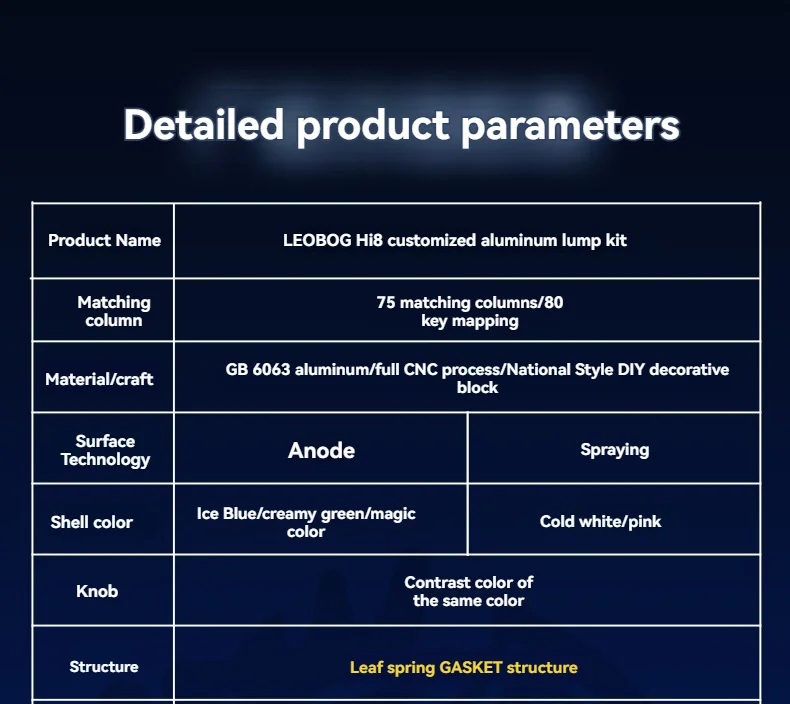 Detailed product parameters

| Product Name | LEOBOG Hi8 customized aluminum lump kit | |
|---|---|---|
| Matching column | 75 matching columns/80 key mapping | |
| Material/craft | GB 6063 aluminum/full CNC process/National Style DIY decorative block | |
| Surface Technology | Anode | Spraying |
| Shell color | Ice Blue/creamy green/magic color | Cold white/pink |
| Knob | Contrast color of the same color | |
| Structure | Leaf spring GASKET structure | |